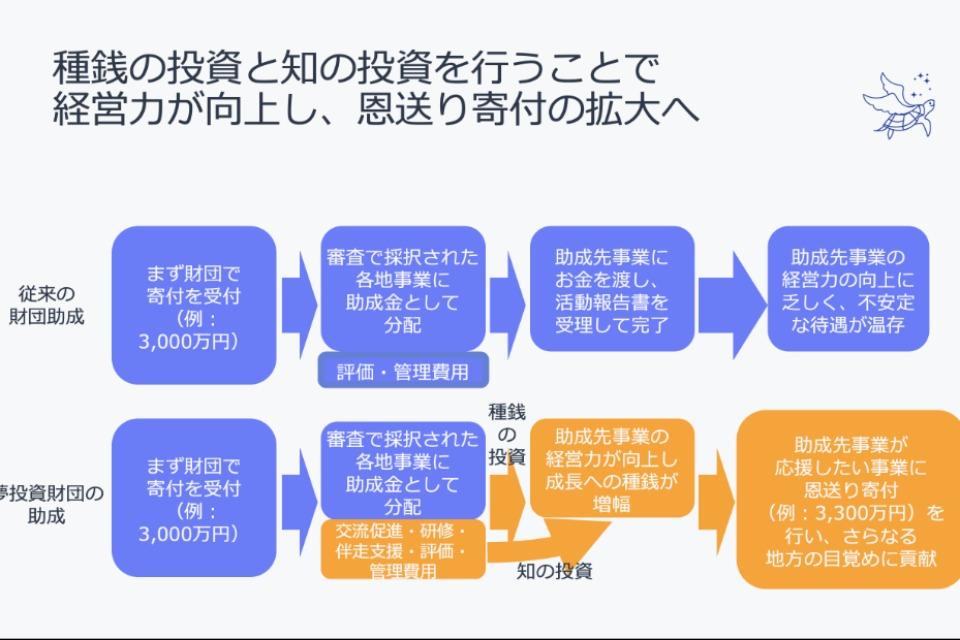 種銭の投資と知の投資を行うことで
経営力が向上し、恩送り寄付の拡大へ

従来の
財団助成

まず財団で
寄付を受付
（例：
3,000万円）

審査で採択された
各地事業に
助成金として
分配

評価・管理費用

助成先事業に
お金を渡し、
活動報告書を
受理して完了

助成先事業の
経営力の向上に
乏しく、不安定
な待遇が温存

夢投資財団の
助成

まず財団で
寄付を受付
（例：
3,000万円）

審査で採択された
各地事業に
助成金として
分配

交流促進・研修・
伴走支援・評価・
管理費用

種銭
の
投資

知の投資

助成先事業の
経営力が向上し
成長への種銭が
増幅

助成先事業が
応援したい事業に
恩送り寄付
（例：3,300万円）を
行い、さらなる
地方の目覚めに貢献